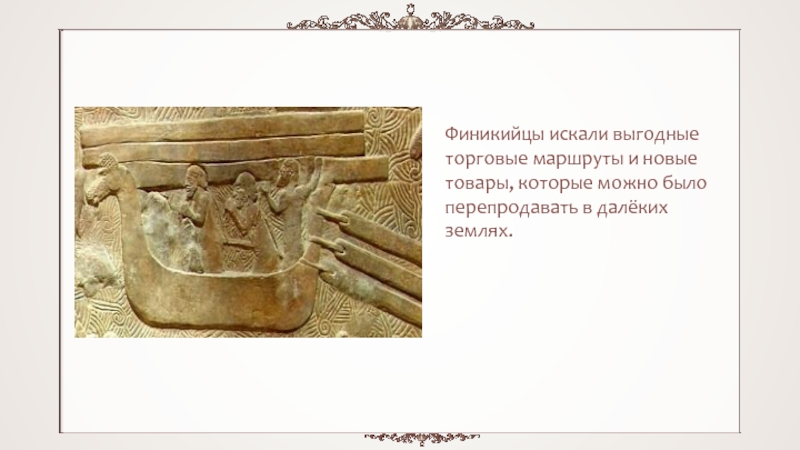 Финикийцы искали выгодные торговые маршруты и новые товары, которые можно было перепродавать в далёких землях.